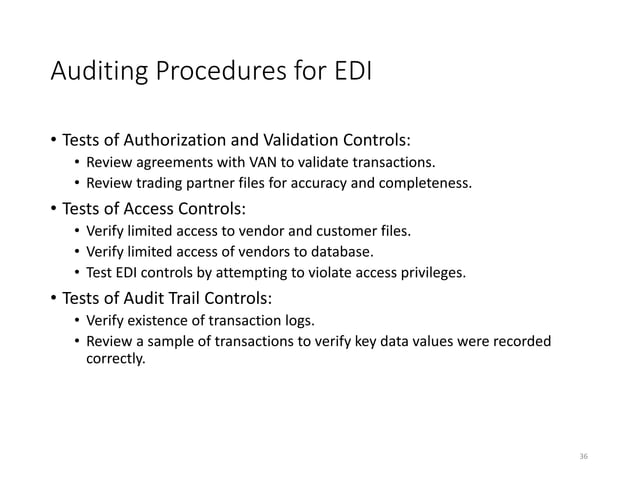 Auditing Procedures for EDI

• Tests of Authorization and Validation Controls:
  • Review agreements with VAN to validate transactions.
  • Review trading partner files for accuracy and completeness.
• Tests of Access Controls:
  • Verify limited access to vendor and customer files.
  • Verify limited access of vendors to database.
  • Test EDI controls by attempting to violate access privileges.
• Tests of Audit Trail Controls:
  • Verify existence of transaction logs.
  • Review a sample of transactions to verify key data values were recorded correctly.

36